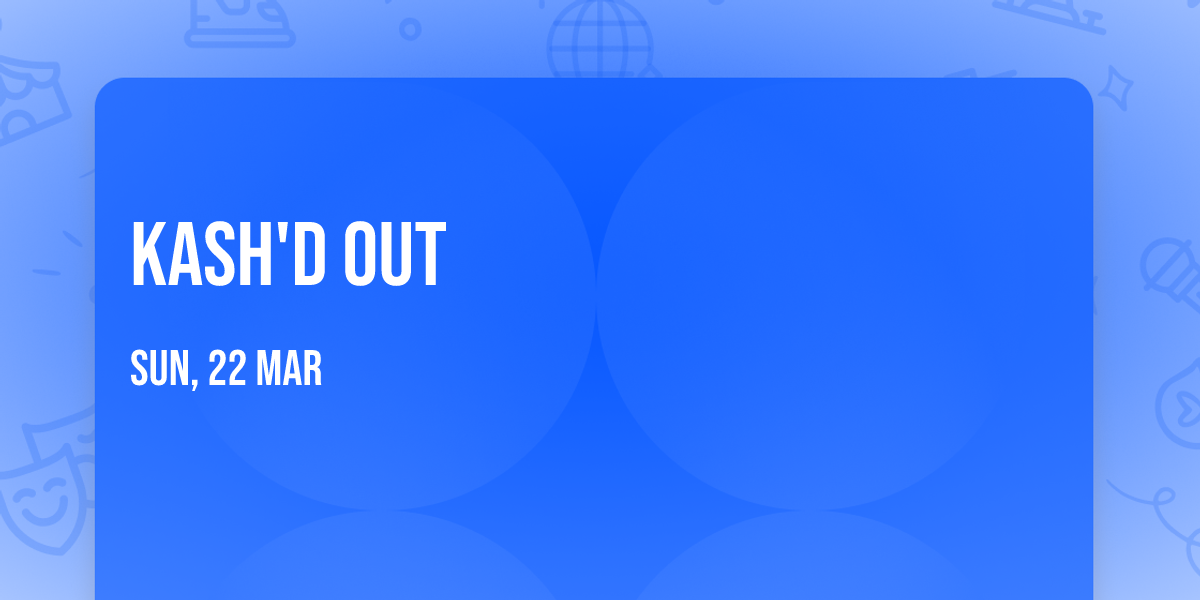 KASH'D OUT

SUN, 22 MAR